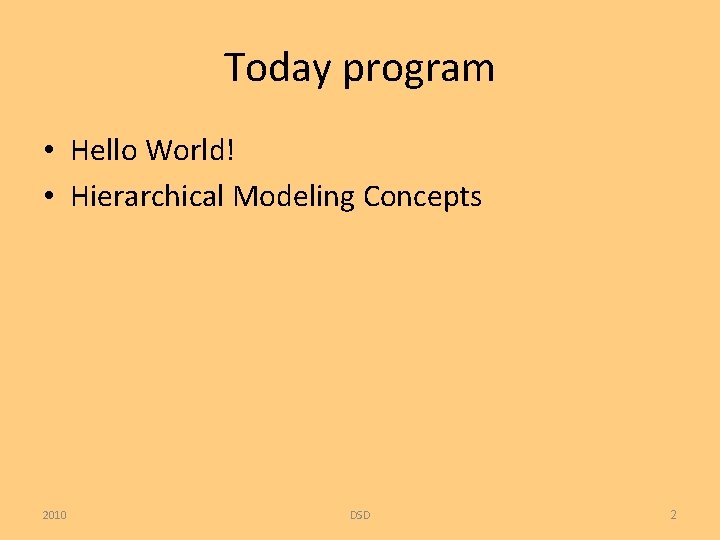 Today program

• Hello World!
• Hierarchical Modeling Concepts

2010

DSD

2